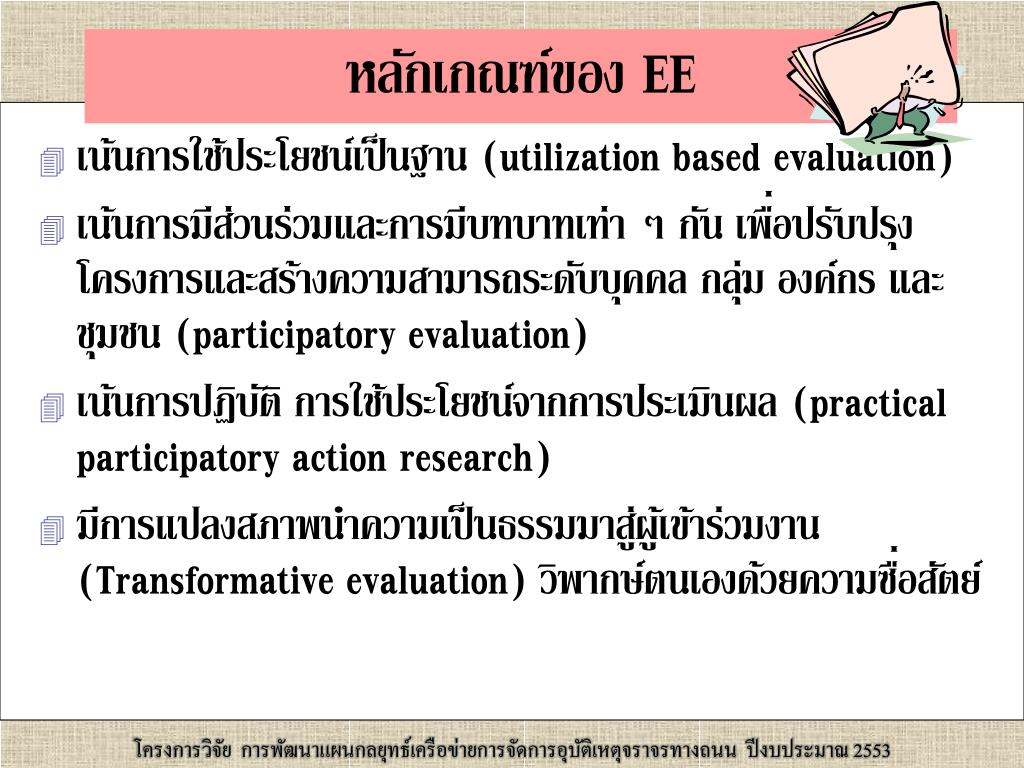 หลักเกณฑ์ของ EE

เน้นการใช้ประโยชน์เป็นฐาน (utilization based evaluation)

เน้นการมีส่วนร่วมและการมีบทบาทเท่า ๆ กัน เพื่อปรับปรุงโครงการและสร้างความสามารถระดับบุคคล กลุ่ม องค์กร และชุมชน (participatory evaluation)

เน้นการปฏิบัติ การใช้ประโยชน์จากการประเมินผล (practical participatory action research)

มีการแปลงสภาพนำความเป็นธรรมมาสู่ผู้เข้าร่วมงาน (Transformative evaluation) วิพากษ์ตนเองด้วยความซื่อสัตย์

โครงการวิจัย การพัฒนาแผนกลยุทธ์เครือข่ายการจัดการอุบัติเหตุจราจรทางถนน ปีงบประมาณ 2553